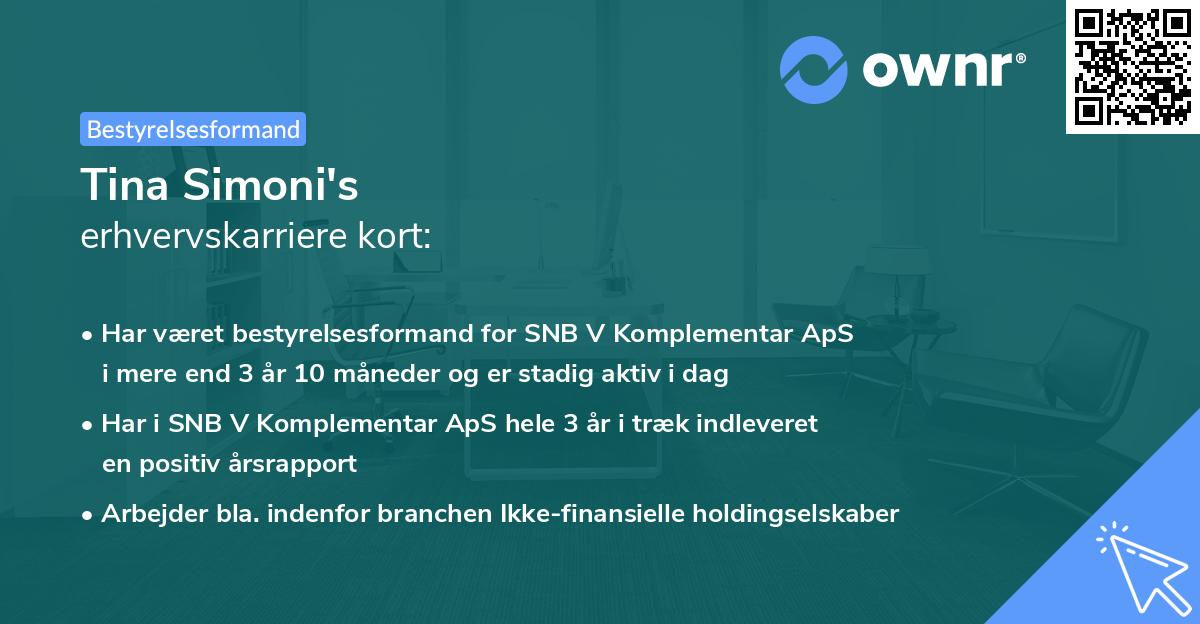 ownr®

Bestyrelsesformand

Tina Simoni's
erhvervskarriere kort:

• Har været bestyrelsesformand for SNB V Komplementar ApS i mere end 3 år 10 måneder og er stadig aktiv i dag

• Har i SNB V Komplementar ApS hele 3 år i træk indleveret en positiv årsrapport

• Arbejder bla. indenfor branchen Ikke-finansielle holdingselskaber